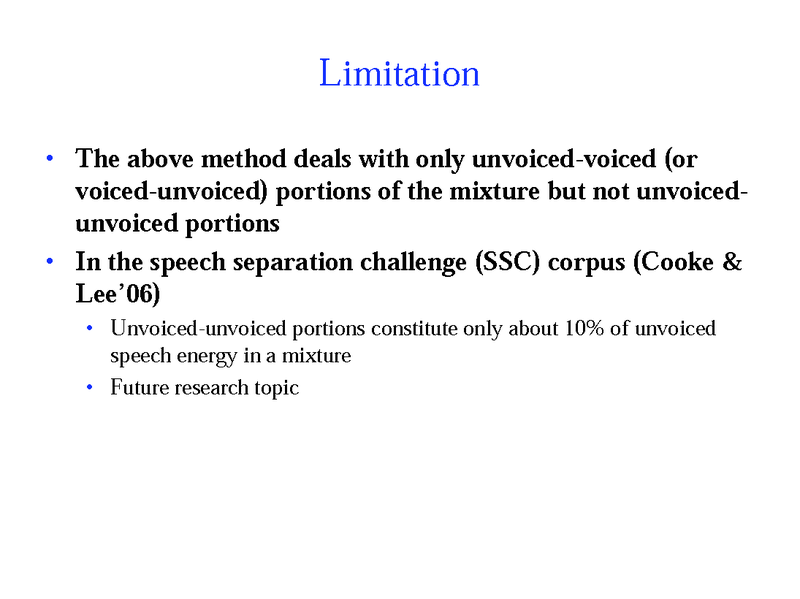 Limitation

• The above method deals with only unvoiced-voiced (or voiced-unvoiced) portions of the mixture but not unvoiced-unvoiced portions
• In the speech separation challenge (SSC) corpus (Cooke & Lee'06)
  • Unvoiced-unvoiced portions constitute only about 10% of unvoiced speech energy in a mixture
  • Future research topic